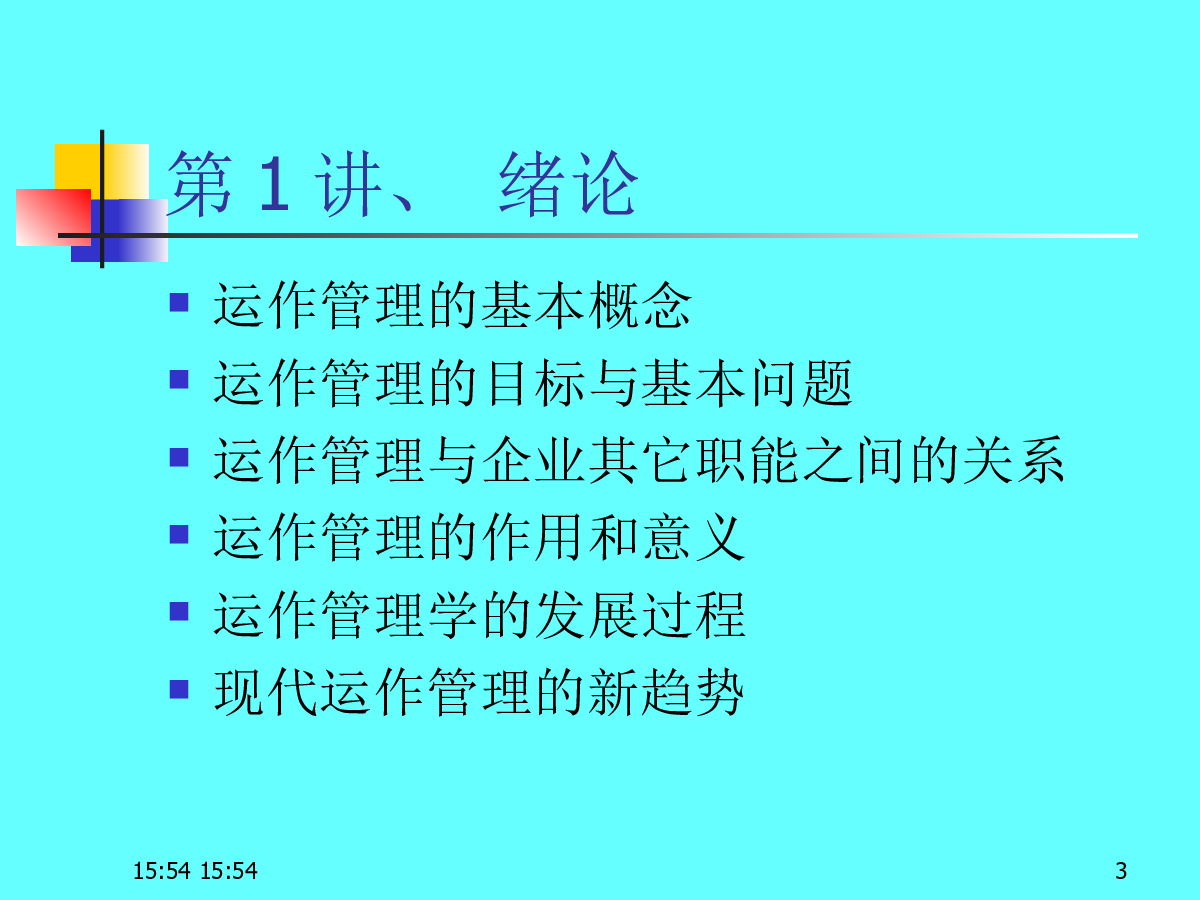 第 1 讲、 绪论

- 运作管理的基本概念
- 运作管理的目标与基本问题
- 运作管理与企业其它职能之间的关系
- 运作管理的作用和意义
- 运作管理学的发展过程
- 现代运作管理的新趋势

15:54 15:54

3